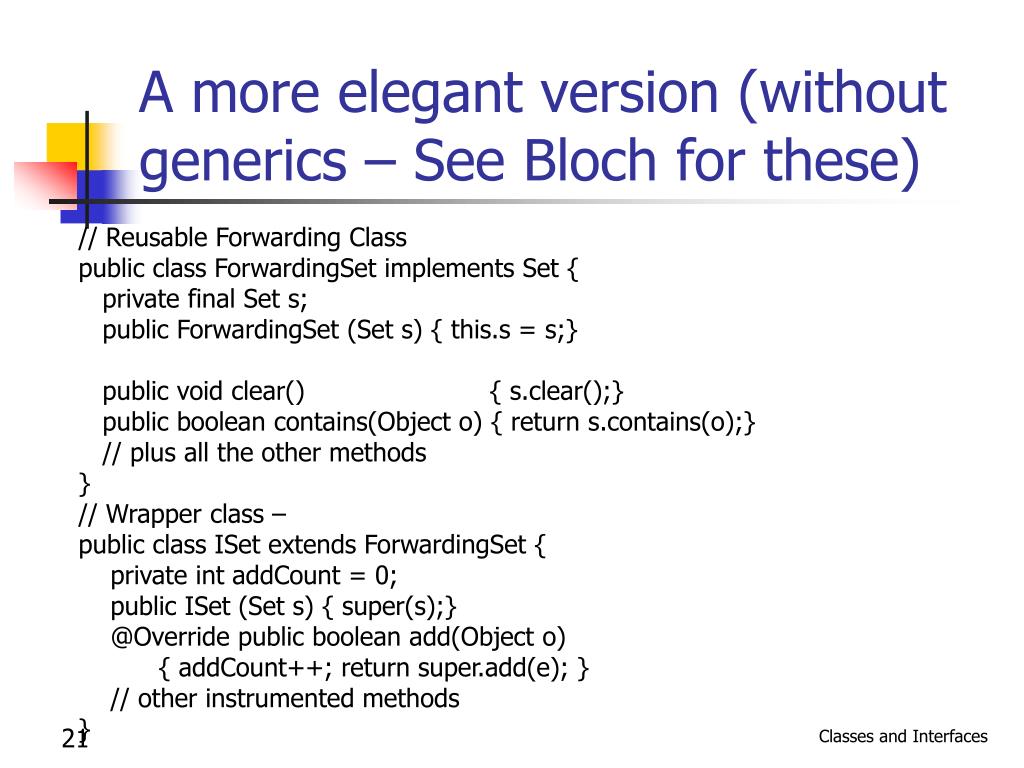 A more elegant version (without generics – See Bloch for these)

// Reusable Forwarding Class
public class ForwardingSet implements Set {
private final Set s;
public ForwardingSet (Set s) { this.s = s;}

public void clear() { s.clear();}
public boolean contains(Object o) { return s.contains(o);}
// plus all the other methods
}
// Wrapper class –
public class ISet extends ForwardingSet {
private int addCount = 0;
public ISet (Set s) { super(s);}
@Override public boolean add(Object o)
{ addCount++; return super.add(e); }
// other instrumented methods
}

21

Classes and Interfaces